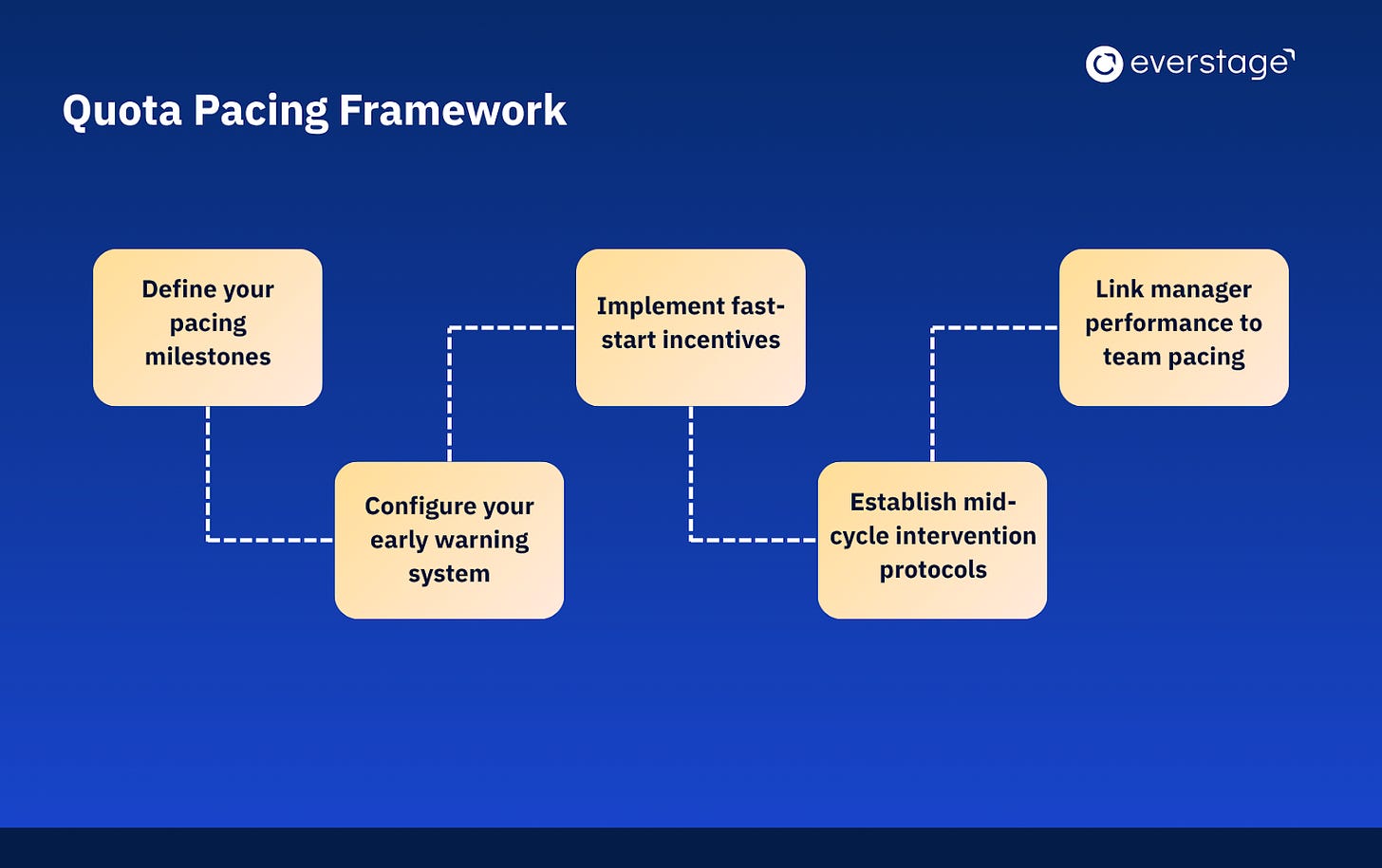 everstage

Quota Pacing Framework

Define your pacing milestones

Configure your early warning system

Implement fast-start incentives

Establish mid-cycle intervention protocols

Link manager performance to team pacing